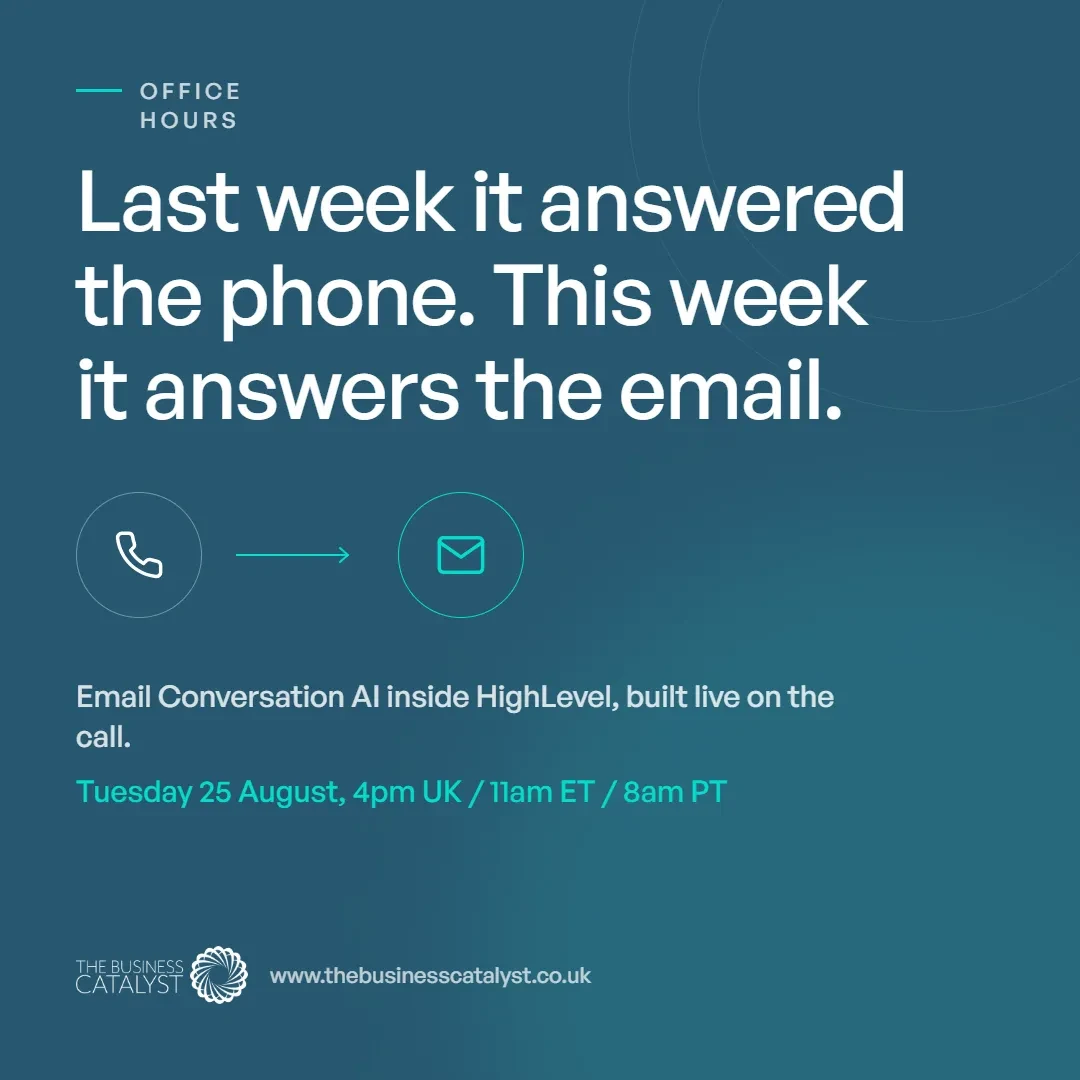 OFFICE HOURS

Last week it answered the phone. This week it answers the email.

Email Conversation AI inside HighLevel, built live on the call.

Tuesday 25 August, 4pm UK / 11am ET / 8am PT

THE BUSINESS CATALYST

www.thebusinesscatalyst.co.uk